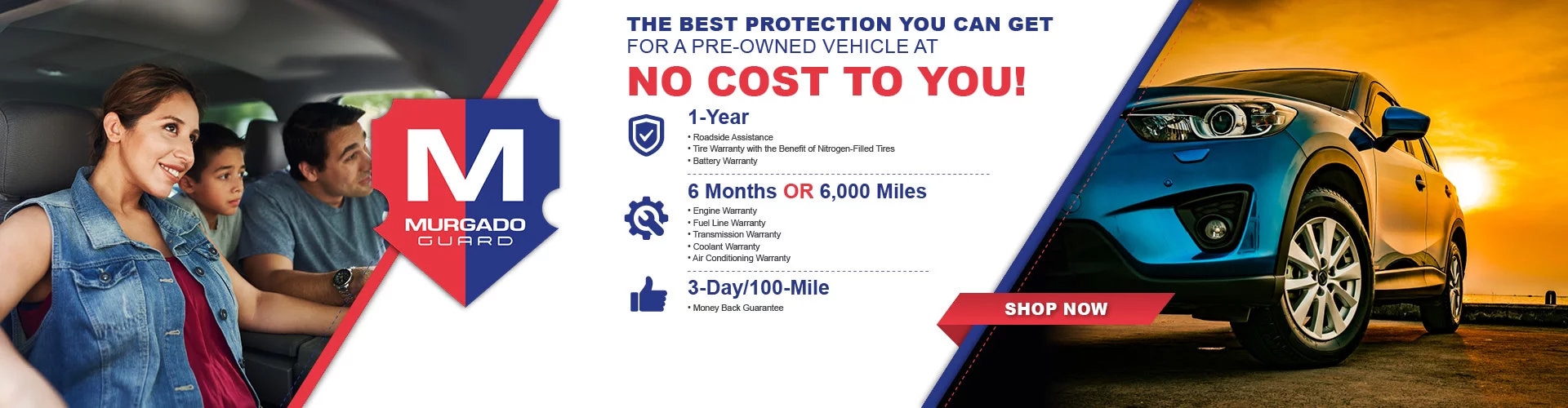 M
MURGADO
GUARD

THE BEST PROTECTION YOU CAN GET
FOR A PRE-OWNED VEHICLE AT
NO COST TO YOU!

1-Year
• Roadside Assistance
• Tire Warranty with the Benefit of Nitrogen-Filled Tires
• Battery Warranty

6 Months OR 6,000 Miles
• Engine Warranty
• Fuel Line Warranty
• Transmission Warranty
• Coolant Warranty
• Air Conditioning Warranty

3-Day/100-Mile
• Money Back Guarantee

SHOP NOW